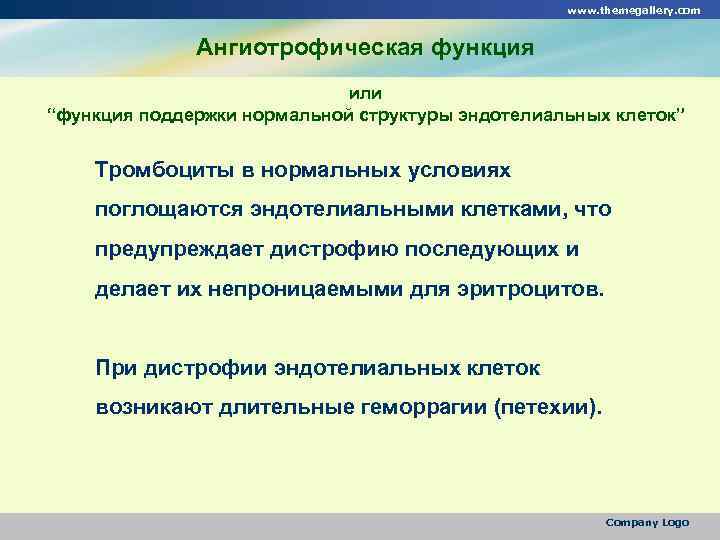 www.themegallery.com

Ангиотрофическая функция

или
“функция поддержки нормальной структуры эндотелиальных клеток”

Тромбоциты в нормальных условиях поглощаются эндотелиальными клетками, что предупреждает дистрофию последующих и делает их непроницаемыми для эритроцитов.

При дистрофии эндотелиальных клеток возникают длительные геморрагии (петехии).

Company Logo